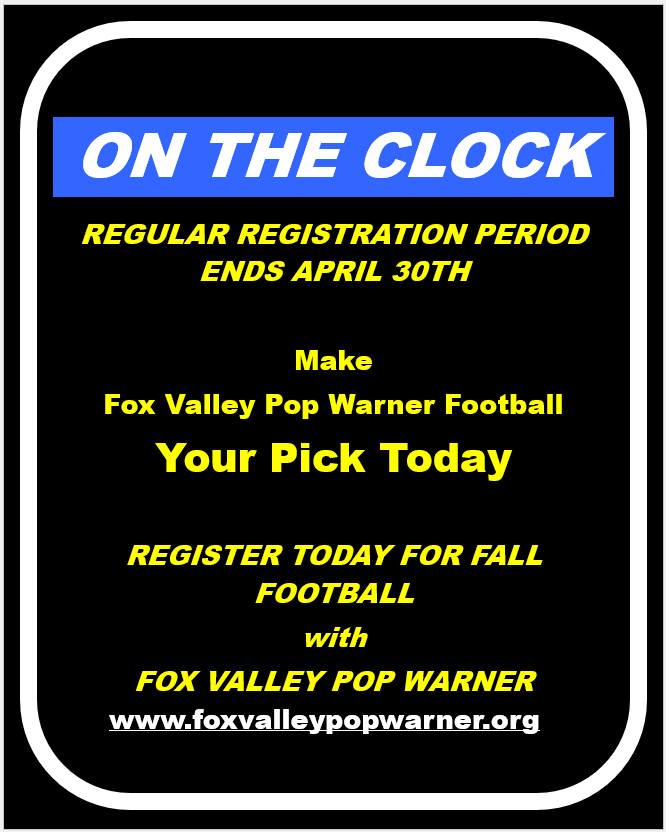 ON THE CLOCK

REGULAR REGISTRATION PERIOD ENDS APRIL 30TH

Make
Fox Valley Pop Warner Football
Your Pick Today

REGISTER TODAY FOR FALL FOOTBALL
with
FOX VALLEY POP WARNER
www.foxvalleypopwarner.org